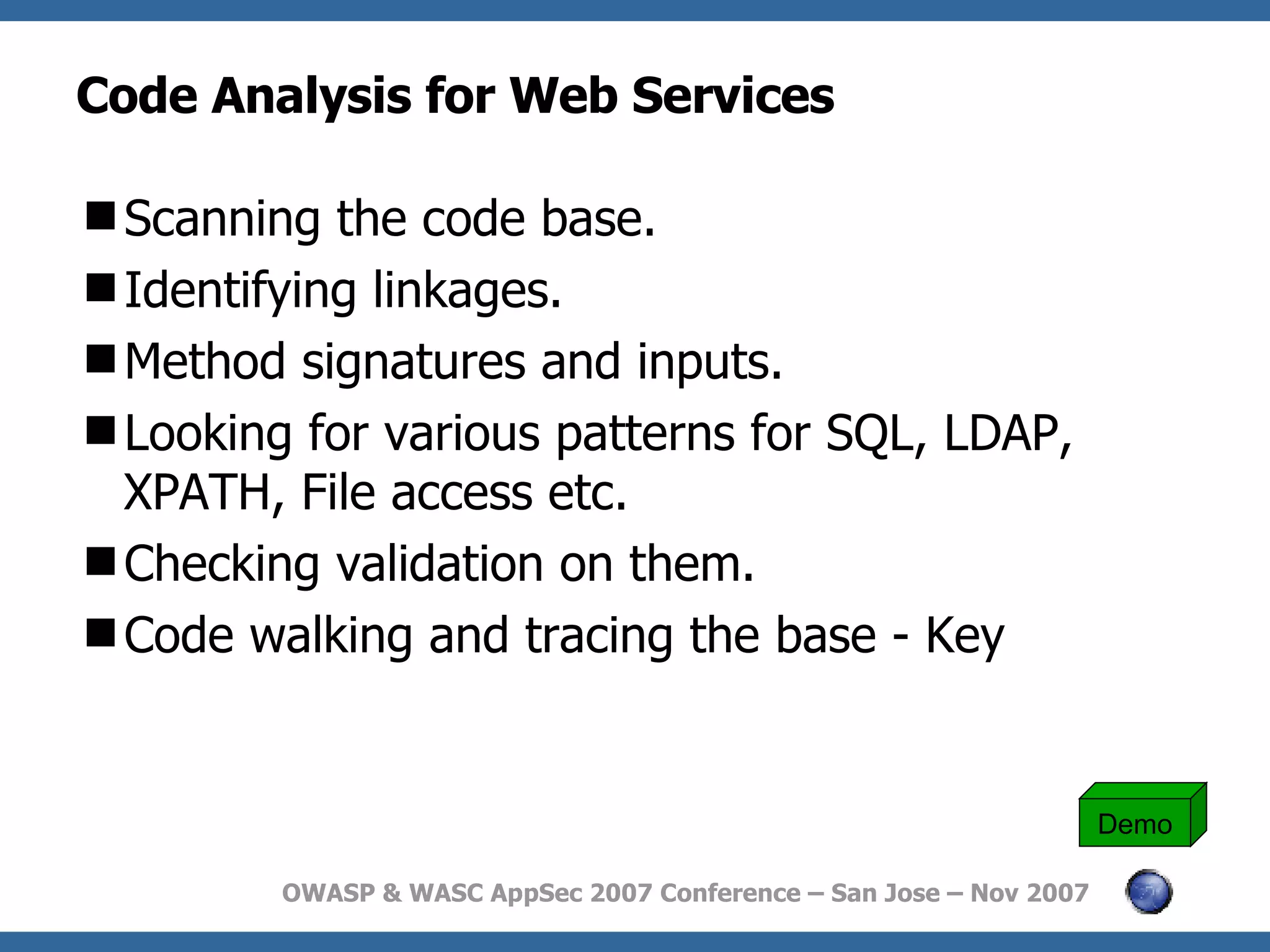 Code Analysis for Web Services

■ Scanning the code base.

■ Identifying linkages.

■ Method signatures and inputs.

■ Looking for various patterns for SQL, LDAP, XPATH, File access etc.

■ Checking validation on them.

■ Code walking and tracing the base - Key

Demo

OWASP & WASC AppSec 2007 Conference – San Jose – Nov 2007